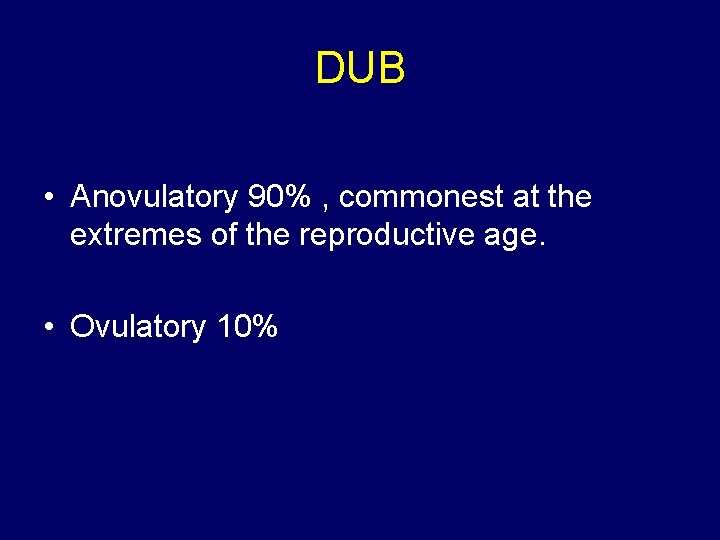 DUB

• Anovulatory 90% , commonest at the extremes of the reproductive age.

• Ovulatory 10%